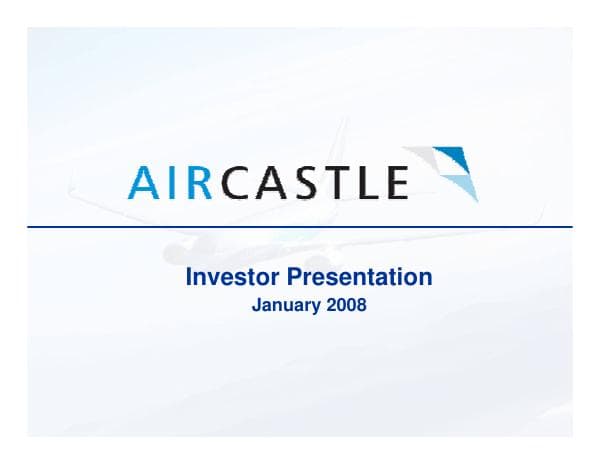 AIRCASTLE

Investor Presentation
January 2008